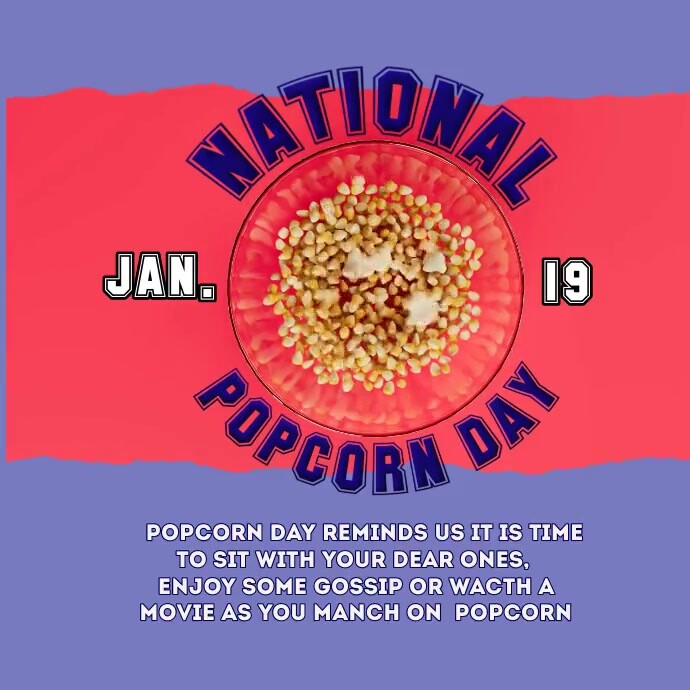 NATIONAL

JAN. 19

POPCORN DAY

POPCORN DAY REMINDS US IT IS TIME TO SIT WITH YOUR DEAR ONES, ENJOY SOME GOSSIP OR WACTH A MOVIE AS YOU MANCH ON POPCORN